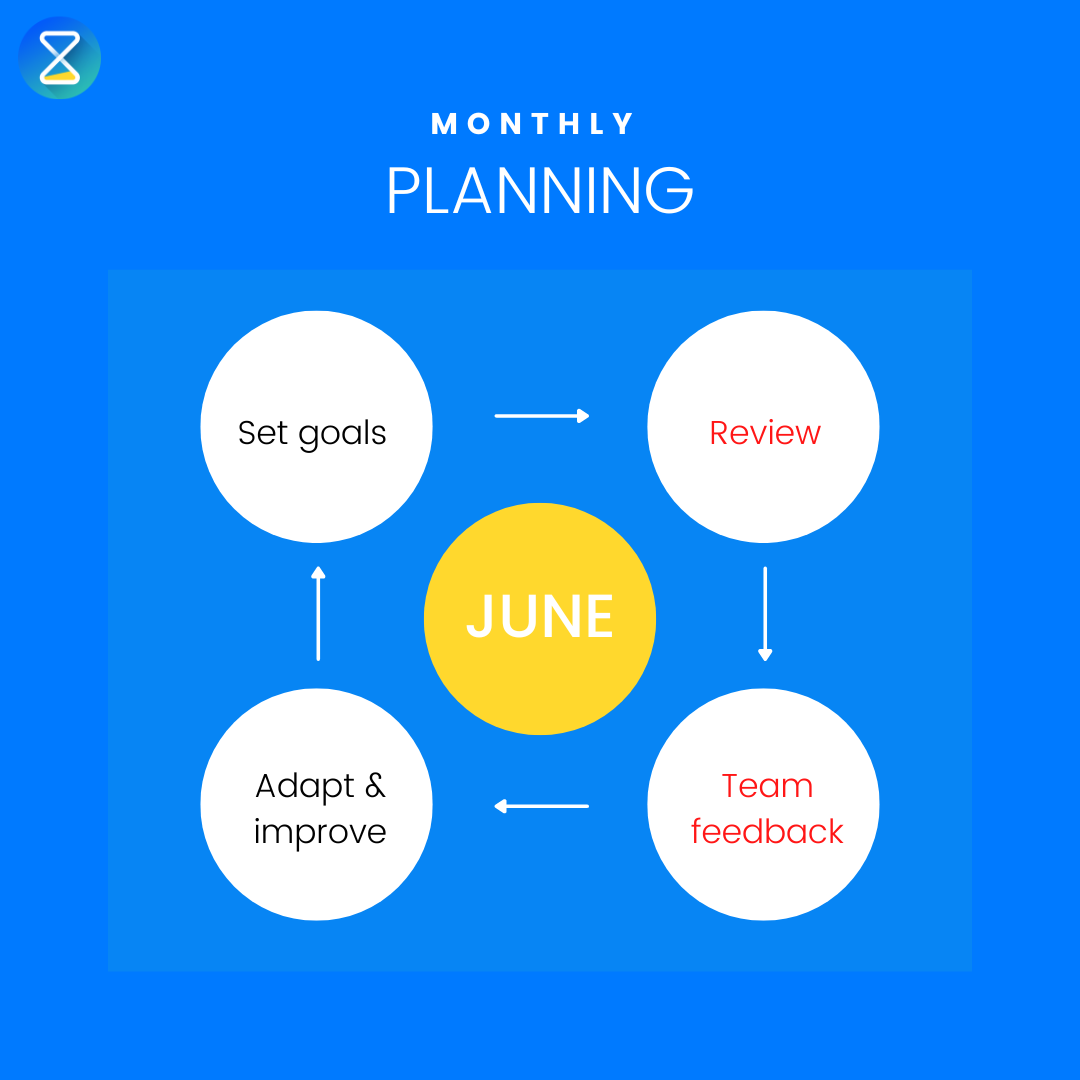 MONTHLY
PLANNING

Set goals

Review

JUNE

Adapt & improve

Team feedback